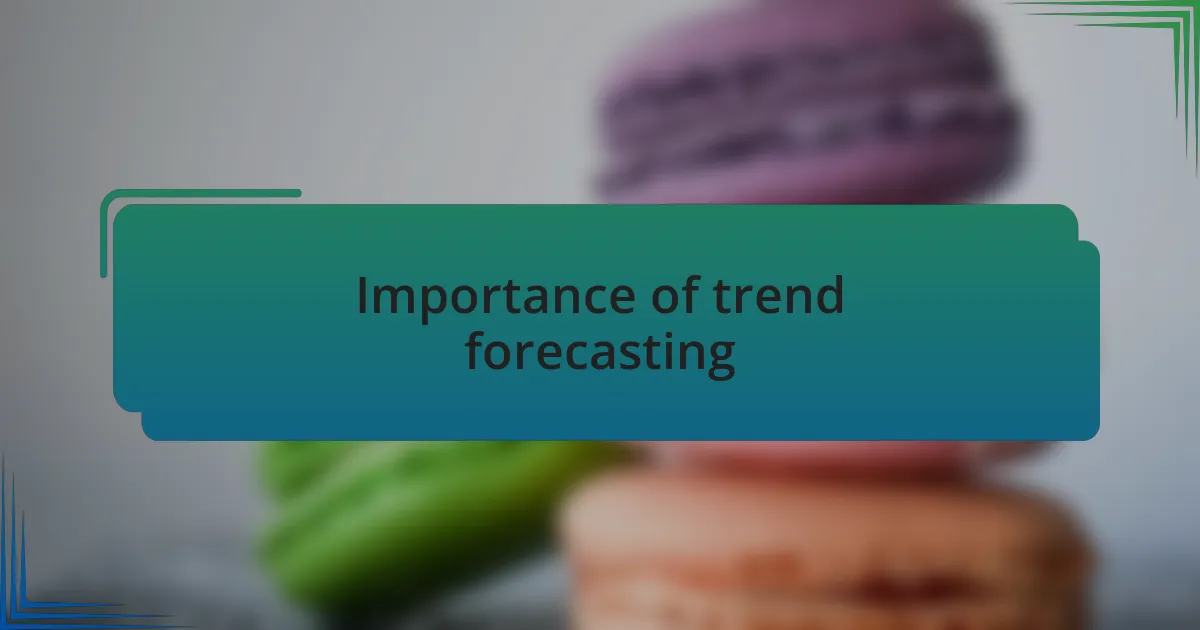 Importance of trend forecasting